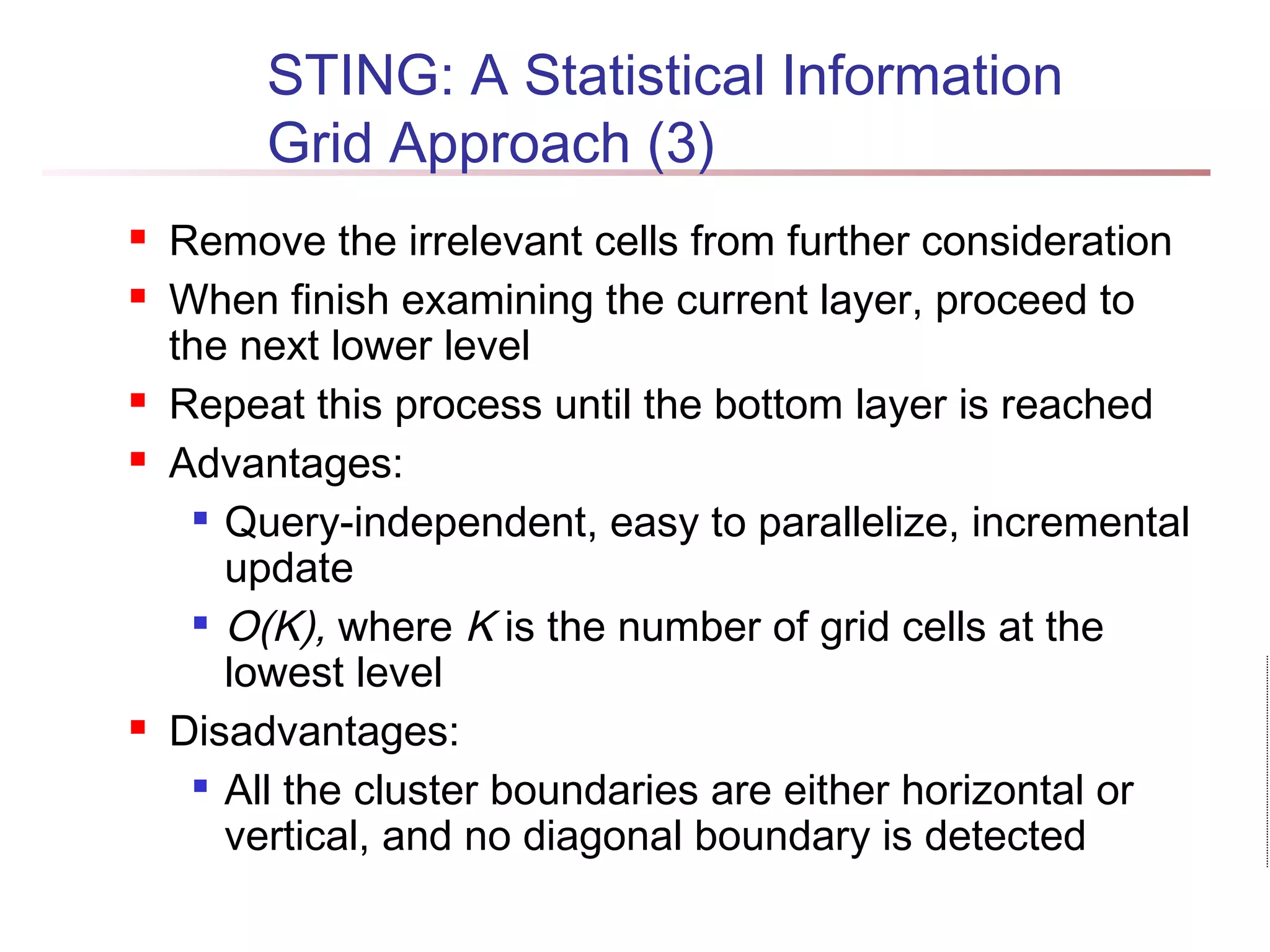 STING: A Statistical Information Grid Approach (3)

- Remove the irrelevant cells from further consideration
- When finish examining the current layer, proceed to the next lower level
- Repeat this process until the bottom layer is reached
- Advantages:
  - Query-independent, easy to parallelize, incremental update
  - $O(K)$, where $K$ is the number of grid cells at the lowest level
- Disadvantages:
  - All the cluster boundaries are either horizontal or vertical, and no diagonal boundary is detected